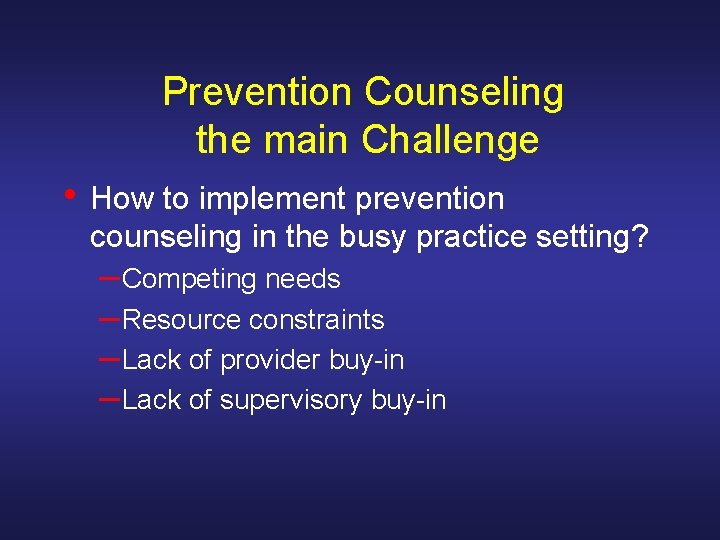 Prevention Counseling
the main Challenge

• How to implement prevention counseling in the busy practice setting?

– Competing needs
– Resource constraints
– Lack of provider buy-in
– Lack of supervisory buy-in